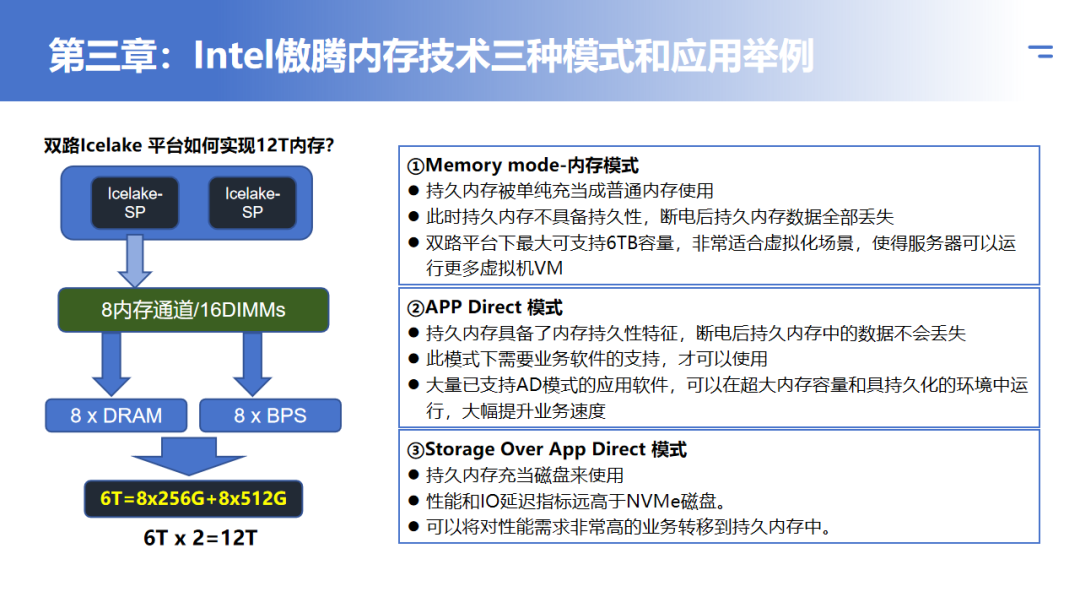 第三章：Intel傲腾内存技术三种模式和应用举例

双路Icelake 平台如何实现12T内存?

Icelake-SP

Icelake-SP

8内存通道/16DIMMs

8 x DRAM

8 x BPS

6T=8x256G+8x512G

6T x 2=12T

①Memory mode-内存模式
● 持久内存被单纯充当成普通内存使用
● 此时持久内存不具备持久性，断电后持久内存数据全部丢失
● 双路平台下最大可支持6TB容量，非常适合虚拟化场景，使得服务器可以运行更多虚拟机VM

②APP Direct 模式
● 持久内存具备了内存持久性特征，断电后持久内存中的数据不会丢失
● 此模式下需要业务软件的支持，才可以使用
● 大量已支持AD模式的应用软件，可以在超大内存容量和具持久化的环境中运行，大幅提升业务速度

③Storage Over App Direct 模式
● 持久内存充当磁盘来使用
● 性能和IO延迟指标远高于NVMe磁盘。
● 可以将对性能需求非常高的业务转移到持久内存中。